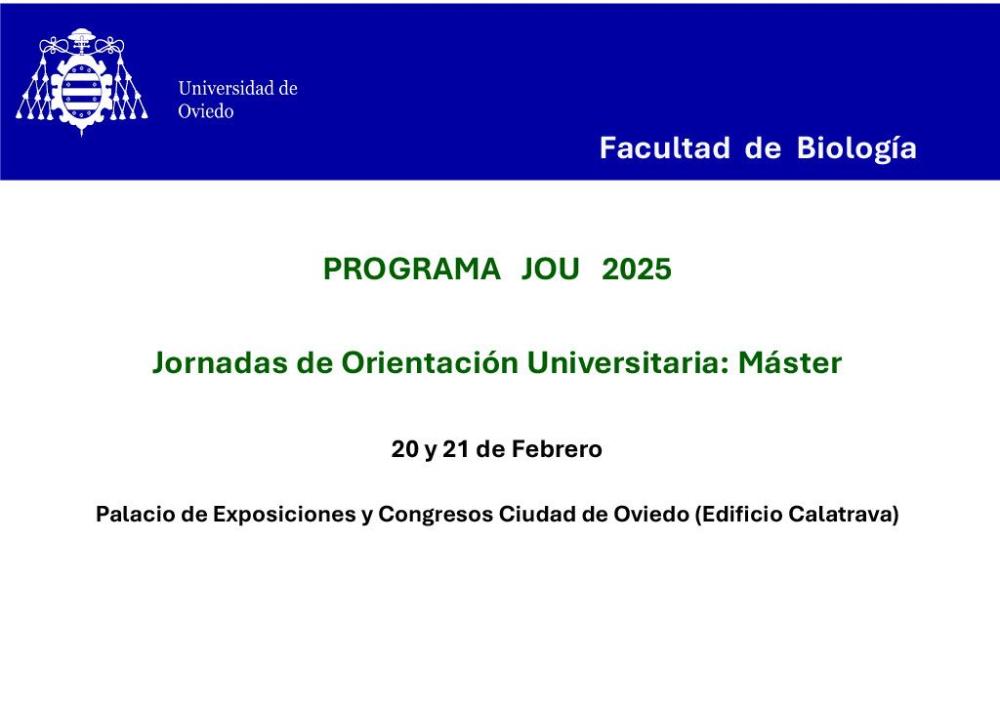 Universidad de Oviedo

Facultad de Biología

PROGRAMA JOU 2025

Jornadas de Orientación Universitaria: Máster

20 y 21 de Febrero

Palacio de Exposiciones y Congresos Ciudad de Oviedo (Edificio Calatrava)